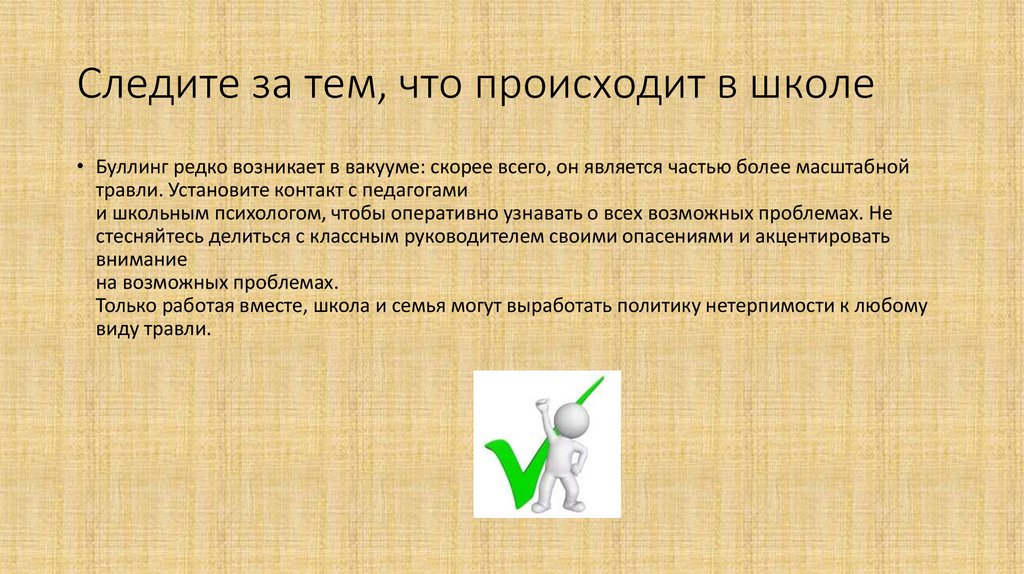 Следите за тем, что происходит в школе

• Буллинг редко возникает в вакууме: скорее всего, он является частью более масштабной травли. Установите контакт с педагогами и школьным психологом, чтобы оперативно узнавать о всех возможных проблемах. Не стесняйтесь делиться с классным руководителем своими опасениями и акцентировать внимание на возможных проблемах.
Только работая вместе, школа и семья могут выработать политику нетерпимости к любому виду травли.